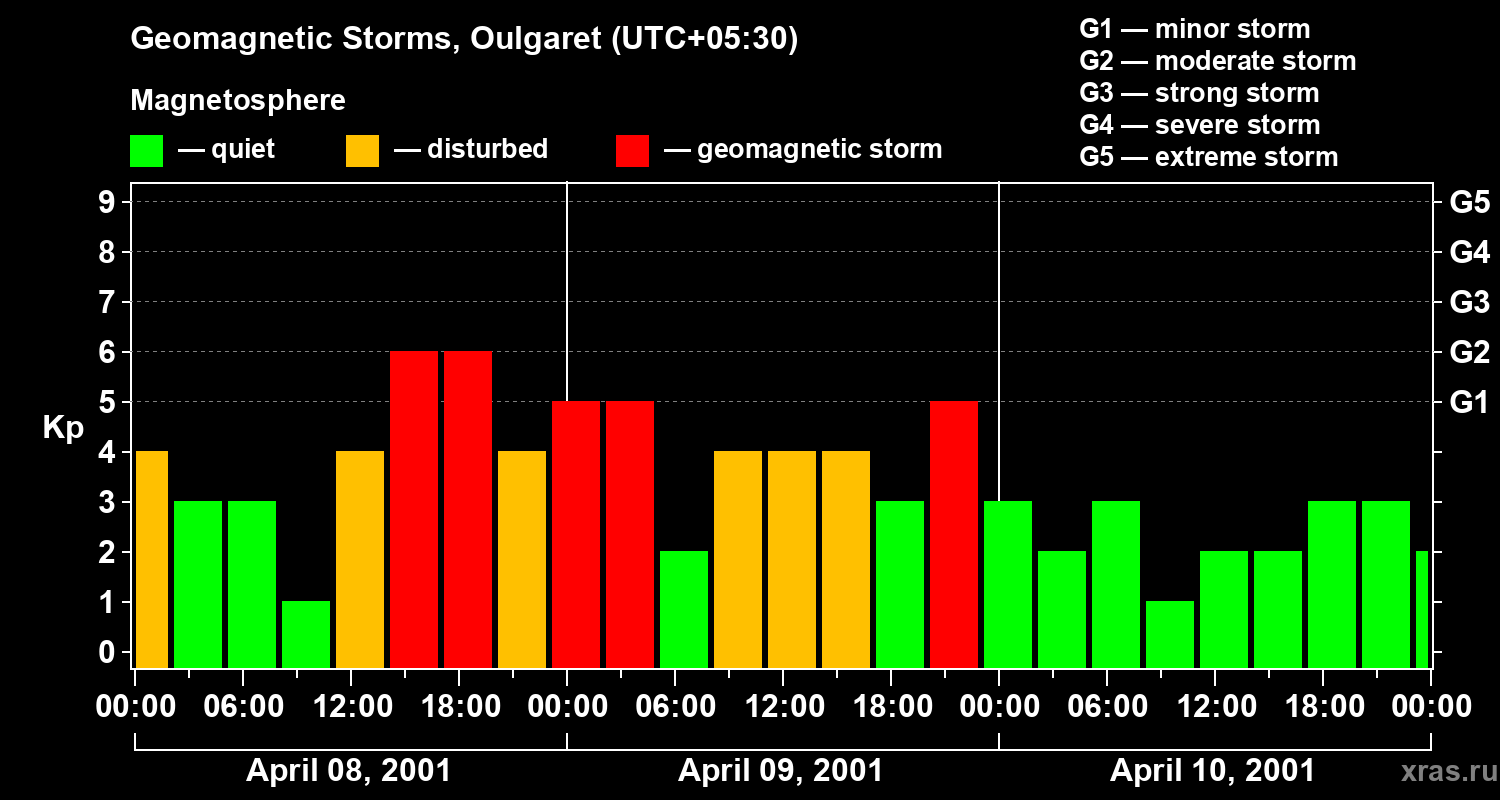 Geomagnetic Storms, Oulgaret (UTC+05:30)

Magnetosphere

— quiet — disturbed — geomagnetic storm

G1 — minor storm
G2 — moderate storm
G3 — strong storm
G4 — severe storm
G5 — extreme storm

Kp

9 8 7 6 5 4 3 2 1 0

G5 G4 G3 G2 G1

00:00 06:00 12:00 18:00 00:00 06:00 12:00 18:00 00:00 06:00 12:00 18:00 00:00

April 08, 2001 April 09, 2001 April 10, 2001

xras.ru